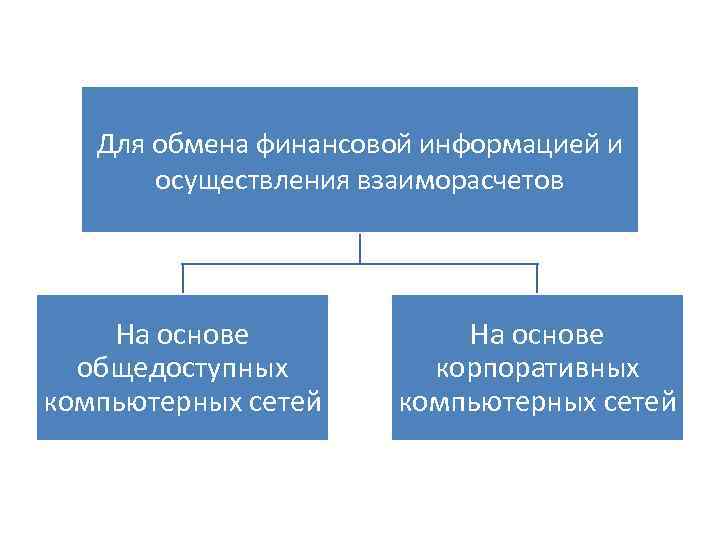 Для обмена финансовой информацией и осуществления взаиморасчетов

На основе общедоступных компьютерных сетей

На основе корпоративных компьютерных сетей